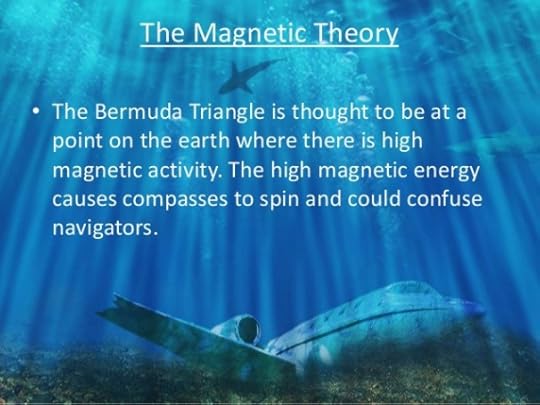 The Magnetic Theory

• The Bermuda Triangle is thought to be at a point on the earth where there is high magnetic activity. The high magnetic energy causes compasses to spin and could confuse navigators.